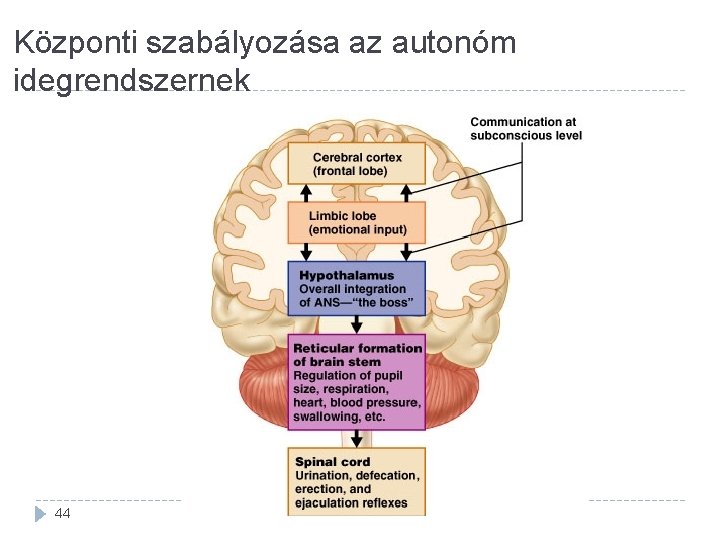 Központi szabályozása az autonóm idegrendszernek

Communication at subconscious level

Cerebral cortex (frontal lobe)

Limbic lobe (emotional input)

Hypothalamus
Overall integration of ANS—"the boss"

Reticular formation of brain stem
Regulation of pupil size, respiration, heart, blood pressure, swallowing, etc.

Spinal cord
Urination, defecation, erection, and ejaculation reflexes

44